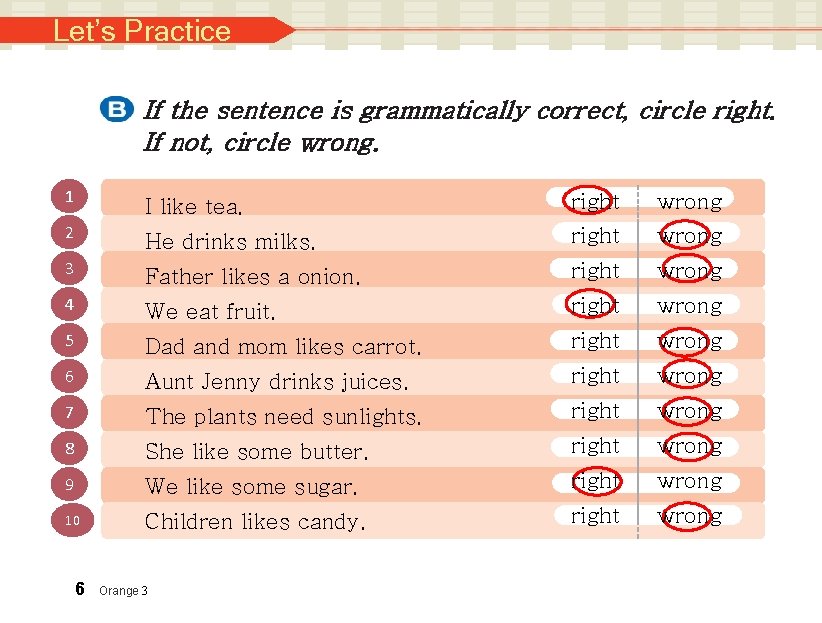 Let's Practice

B If the sentence is grammatically correct, circle right. If not, circle wrong.

| | | | |
|---|---|---|---|
| 1 | I like tea. | right | wrong |
| 2 | He drinks milks. | right | wrong |
| 3 | Father likes a onion. | right | wrong |
| 4 | We eat fruit. | right | wrong |
| 5 | Dad and mom likes carrot. | right | wrong |
| 6 | Aunt Jenny drinks juices. | right | wrong |
| 7 | The plants need sunlights. | right | wrong |
| 8 | She like some butter. | right | wrong |
| 9 | We like some sugar. | right | wrong |
| 10 | Children likes candy. | right | wrong |

6 Orange 3